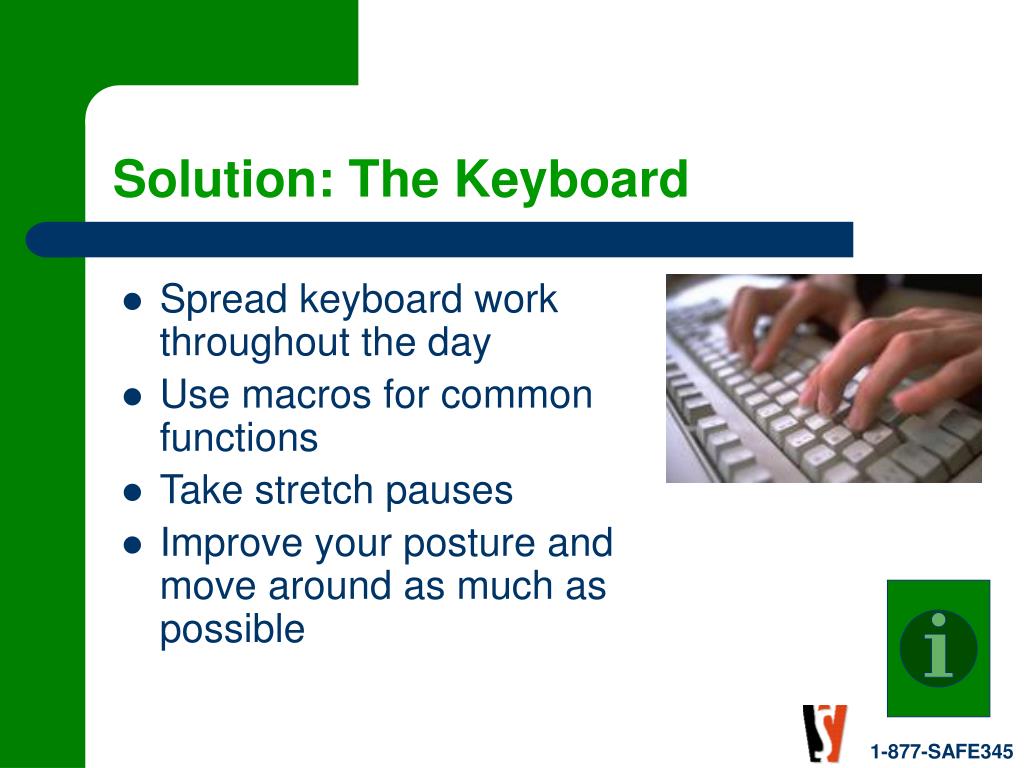 Solution: The Keyboard

- Spread keyboard work throughout the day
- Use macros for common functions
- Take stretch pauses
- Improve your posture and move around as much as possible

i

1-877-SAFE345